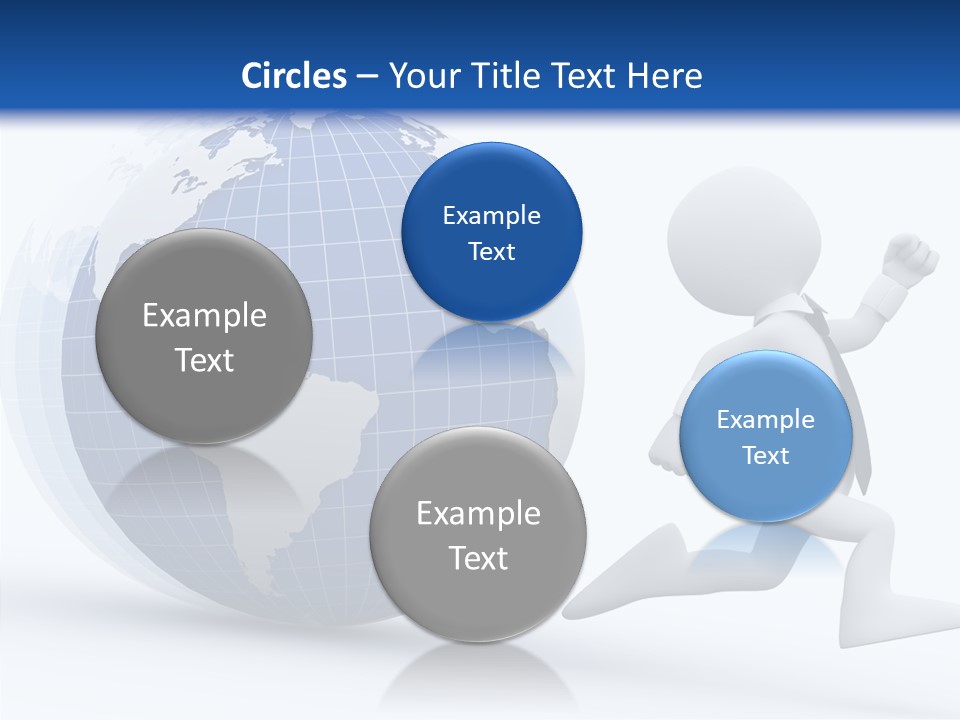 Circles – Your Title Text Here

Example Text

Example Text

Example Text

Example Text